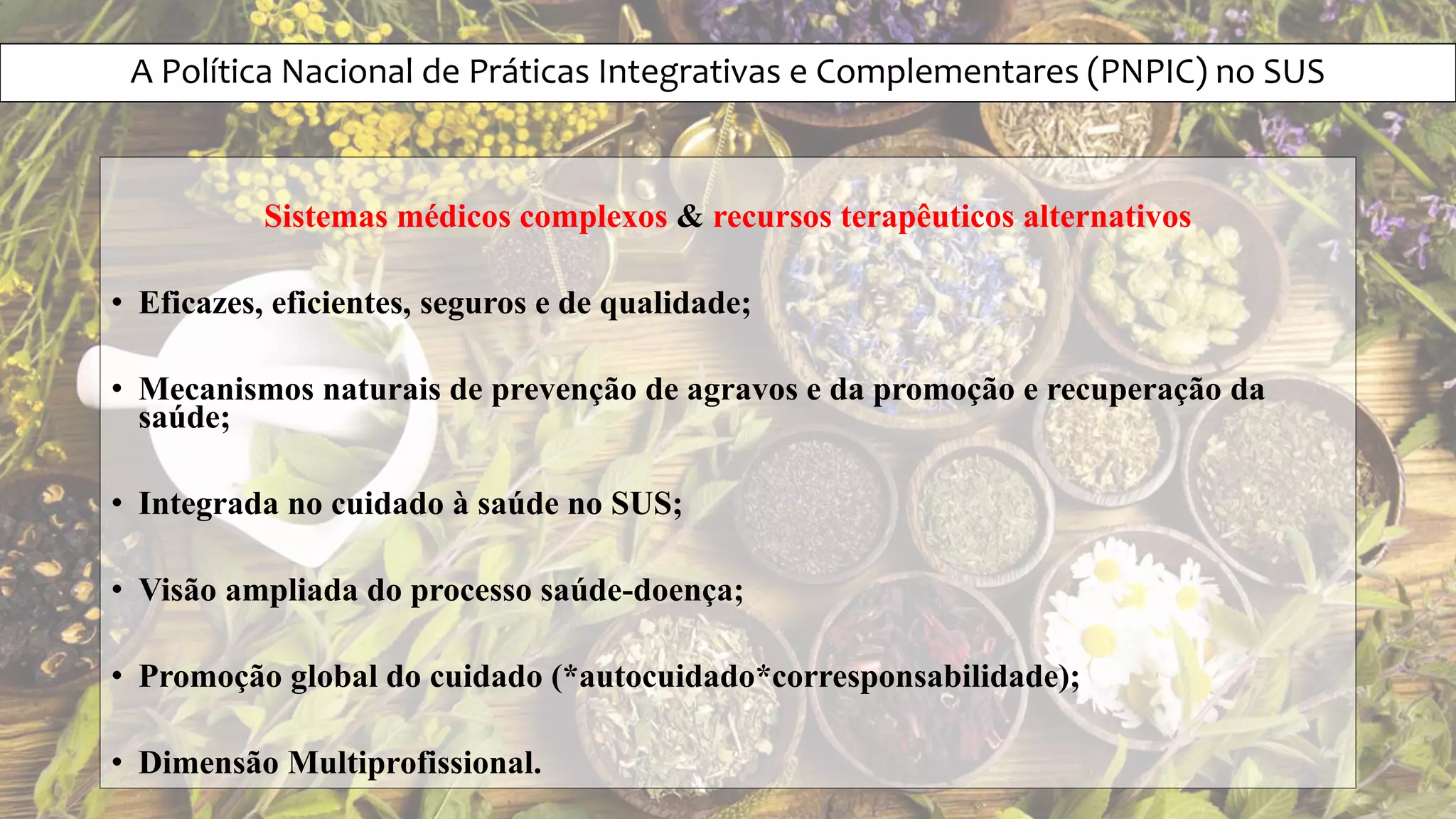 A Política Nacional de Práticas Integrativas e Complementares (PNPIC) no SUS

Sistemas médicos complexos & recursos terapêuticos alternativos

• Eficazes, eficientes, seguros e de qualidade;

• Mecanismos naturais de prevenção de agravos e da promoção e recuperação da saúde;

• Integrada no cuidado à saúde no SUS;

• Visão ampliada do processo saúde-doença;

• Promoção global do cuidado (*autocuidado*corresponsabilidade);

• Dimensão Multiprofissional.